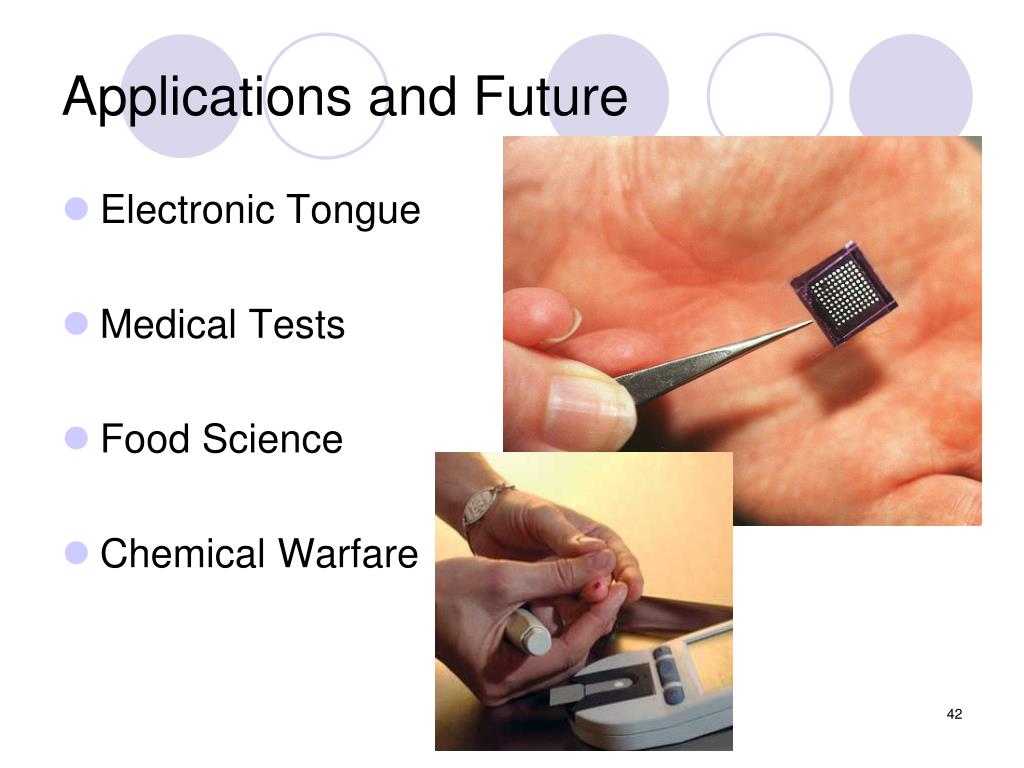 Applications and Future

Electronic Tongue

Medical Tests

Food Science

Chemical Warfare

42